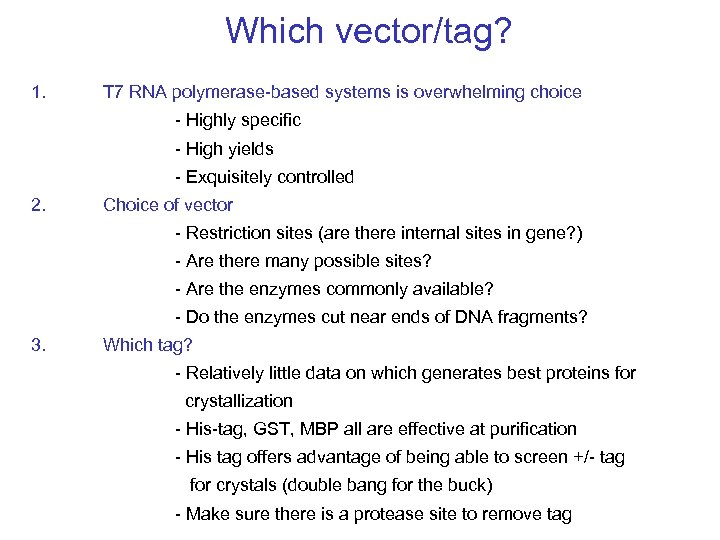 Which vector/tag?

1. T7 RNA polymerase-based systems is overwhelming choice

- Highly specific

- High yields

- Exquisitely controlled

2. Choice of vector

- Restriction sites (are there internal sites in gene?)

- Are there many possible sites?

- Are the enzymes commonly available?

- Do the enzymes cut near ends of DNA fragments?

3. Which tag?

- Relatively little data on which generates best proteins for crystallization

- His-tag, GST, MBP all are effective at purification

- His tag offers advantage of being able to screen +/- tag for crystals (double bang for the buck)

- Make sure there is a protease site to remove tag